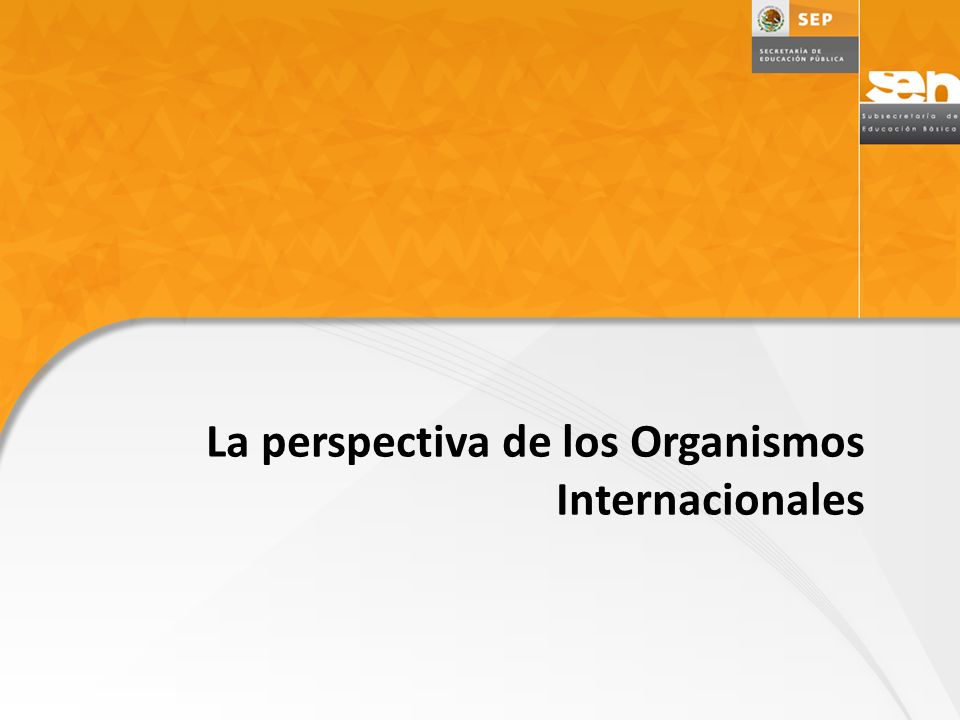 SEP
SECRETARÍA DE EDUCACIÓN PÚBLICA

seb
Subsecretaría de Educación Básica

La perspectiva de los Organismos Internacionales